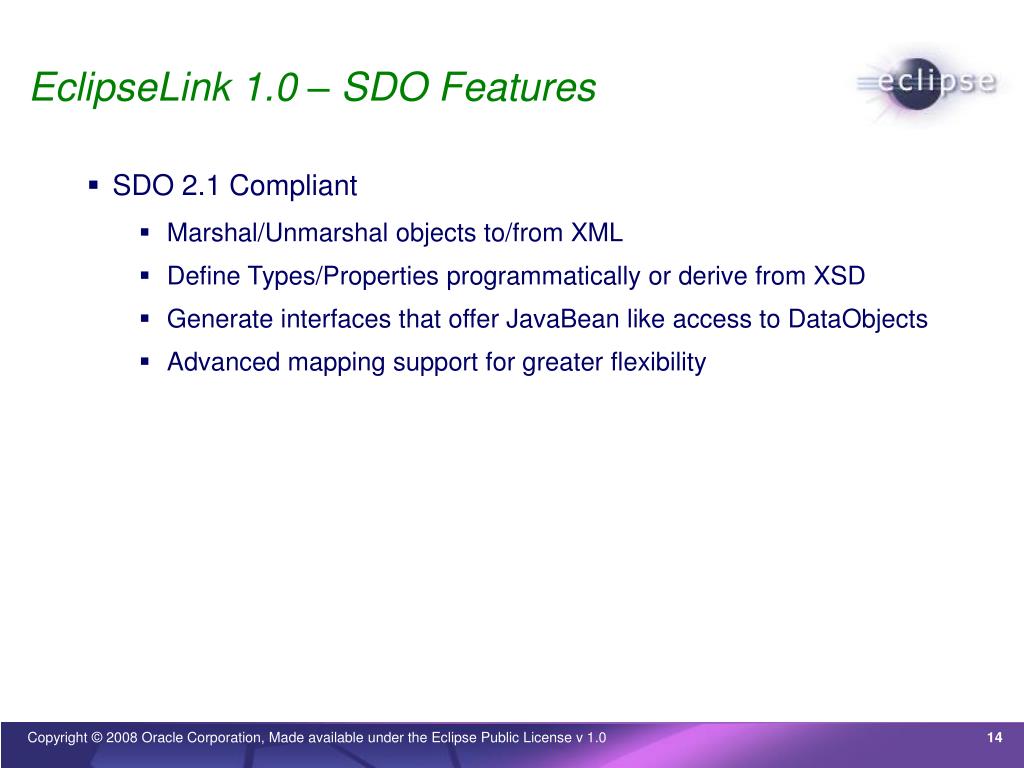 EclipseLink 1.0 – SDO Features

eclipse

▪ SDO 2.1 Compliant
  ▪ Marshal/Unmarshal objects to/from XML
  ▪ Define Types/Properties programmatically or derive from XSD
  ▪ Generate interfaces that offer JavaBean like access to DataObjects
  ▪ Advanced mapping support for greater flexibility

Copyright © 2008 Oracle Corporation, Made available under the Eclipse Public License v 1.0

14